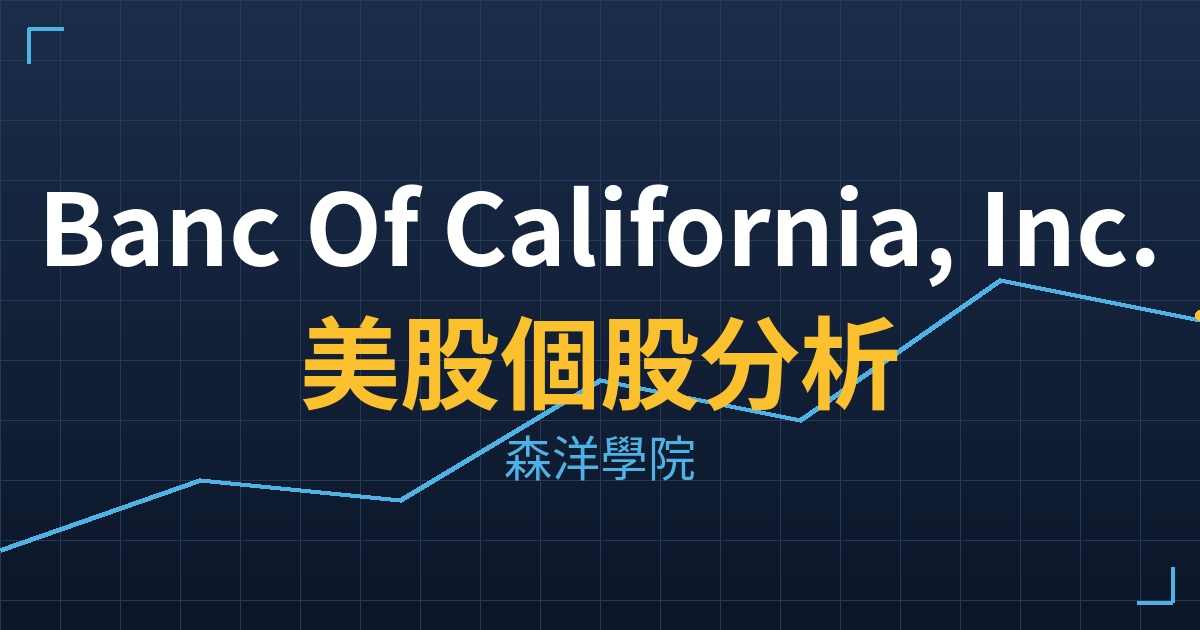 Banc Of California, Inc.
美股個股分析
森洋學院